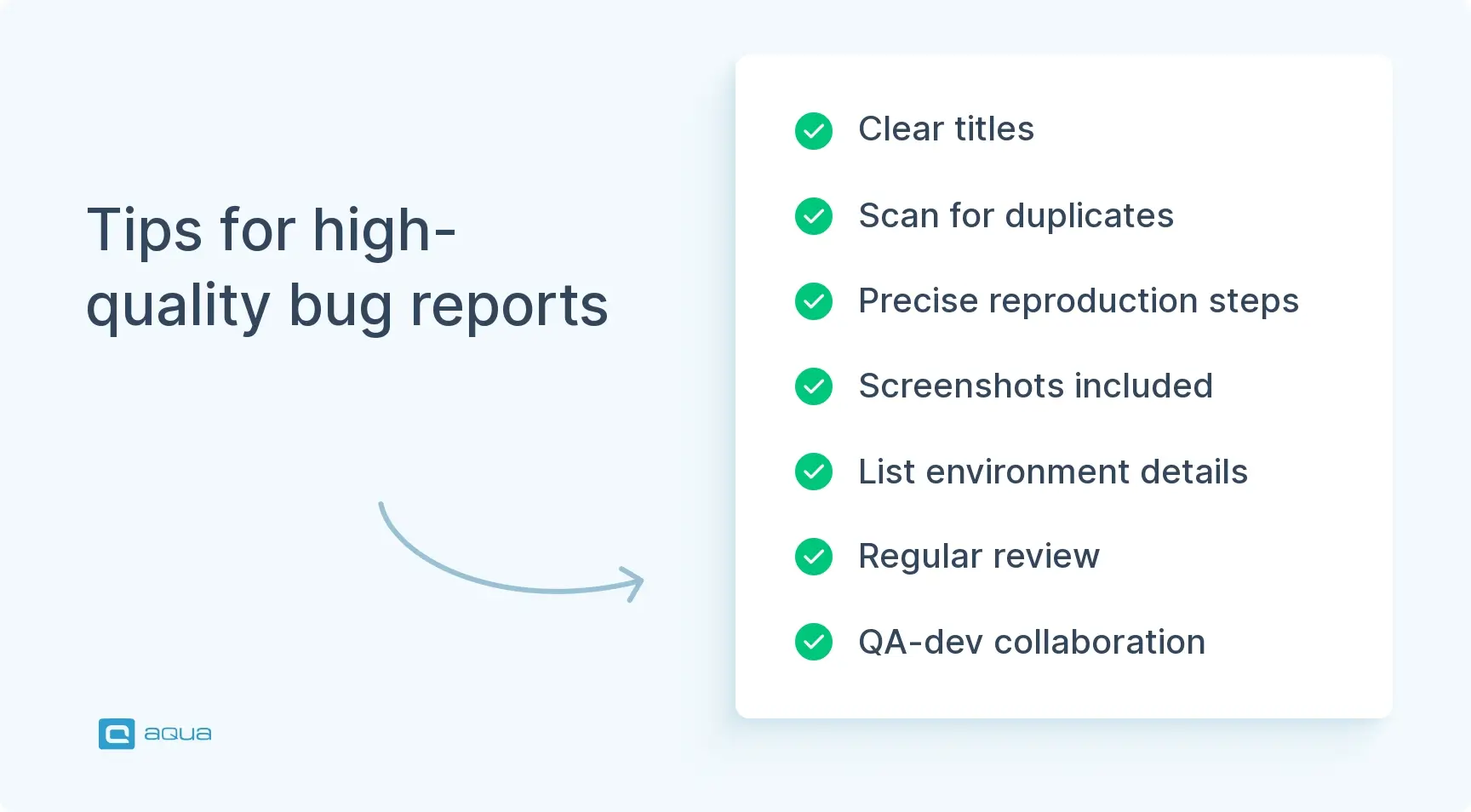 Tips for high-quality bug reports

Clear titles

Scan for duplicates

Precise reproduction steps

Screenshots included

List environment details

Regular review

QA-dev collaboration

aqua